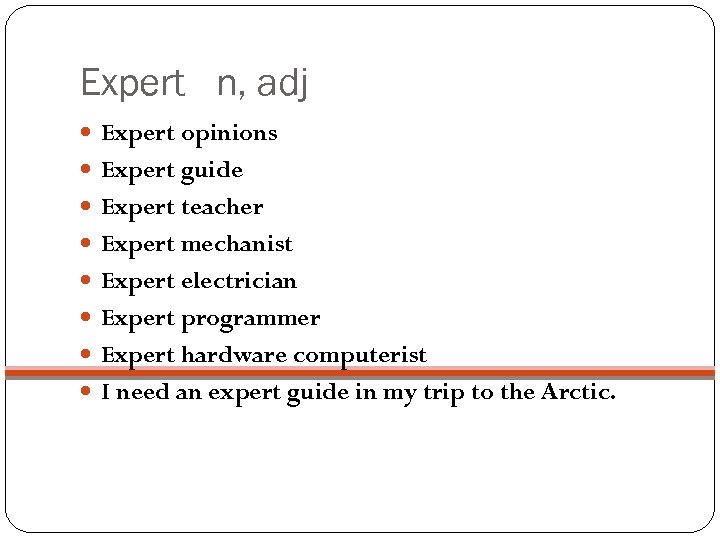 Expert n, adj

- Expert opinions
- Expert guide
- Expert teacher
- Expert mechanist
- Expert electrician
- Expert programmer
- Expert hardware computerist
- I need an expert guide in my trip to the Arctic.